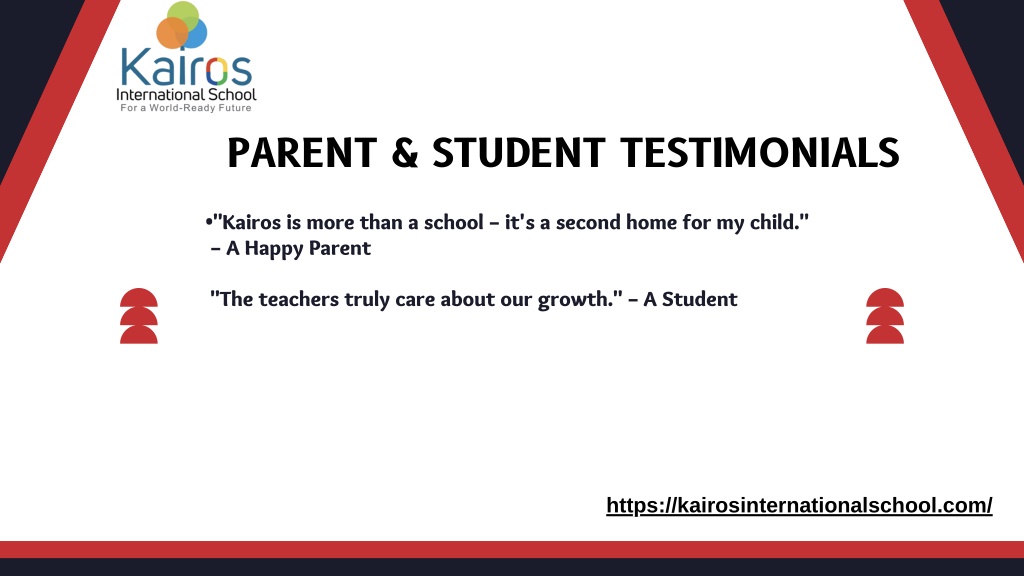 Kairos
International School
For a World-Ready Future

PARENT & STUDENT TESTIMONIALS

•"Kairos is more than a school – it's a second home for my child." – A Happy Parent

"The teachers truly care about our growth." – A Student

https://kairosinternationalschool.com/